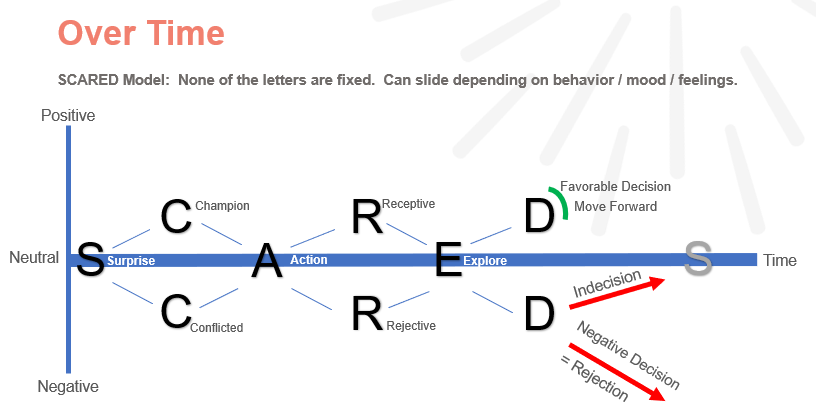 Over Time

SCARED Model: None of the letters are fixed. Can slide depending on behavior / mood / feelings.

Positive

Neutral

Negative

S Surprise

C Champion

C Conflicted

A Action

R Receptive

R Rejective

E Explore

D Favorable Decision Move Forward

D

Indecision

Negative Decision = Rejection

S

Time